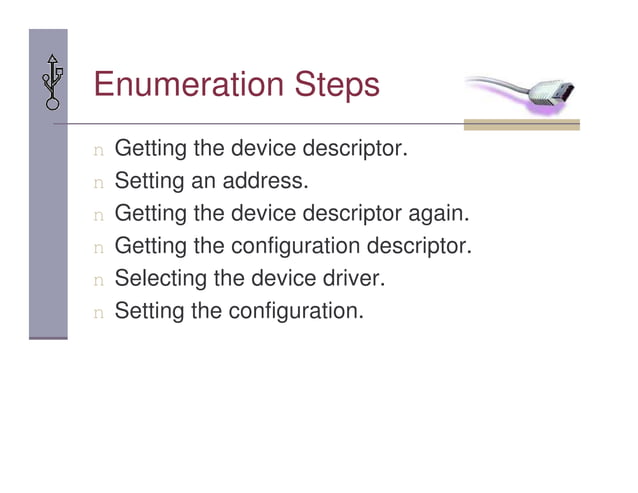 Enumeration Steps

n Getting the device descriptor.
n Setting an address.
n Getting the device descriptor again.
n Getting the configuration descriptor.
n Selecting the device driver.
n Setting the configuration.